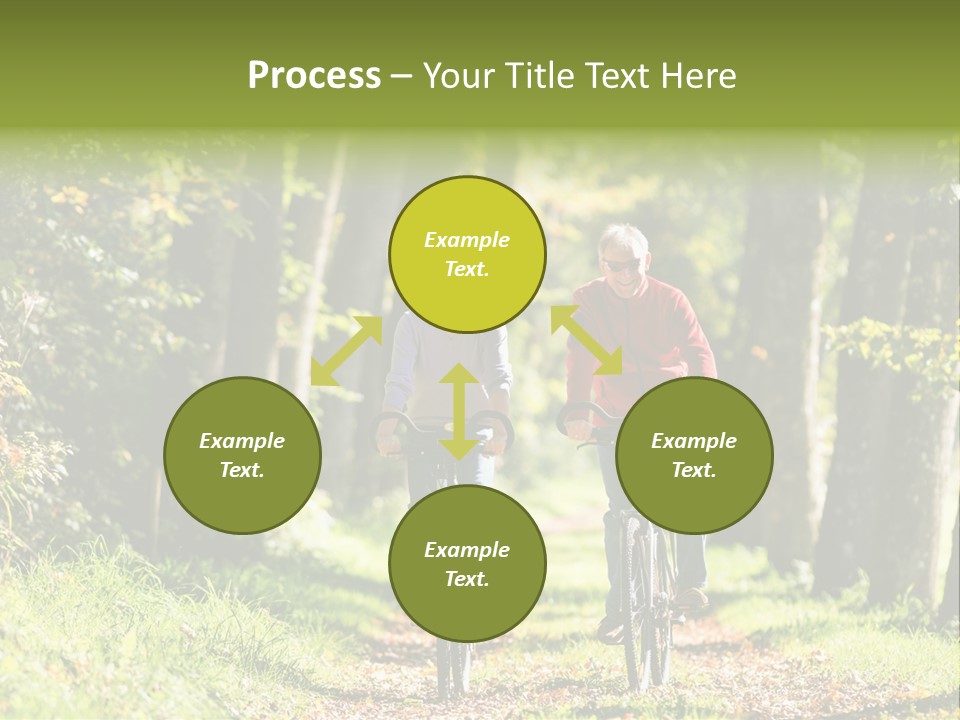 Process – Your Title Text Here

Example Text.

Example Text.

Example Text.

Example Text.